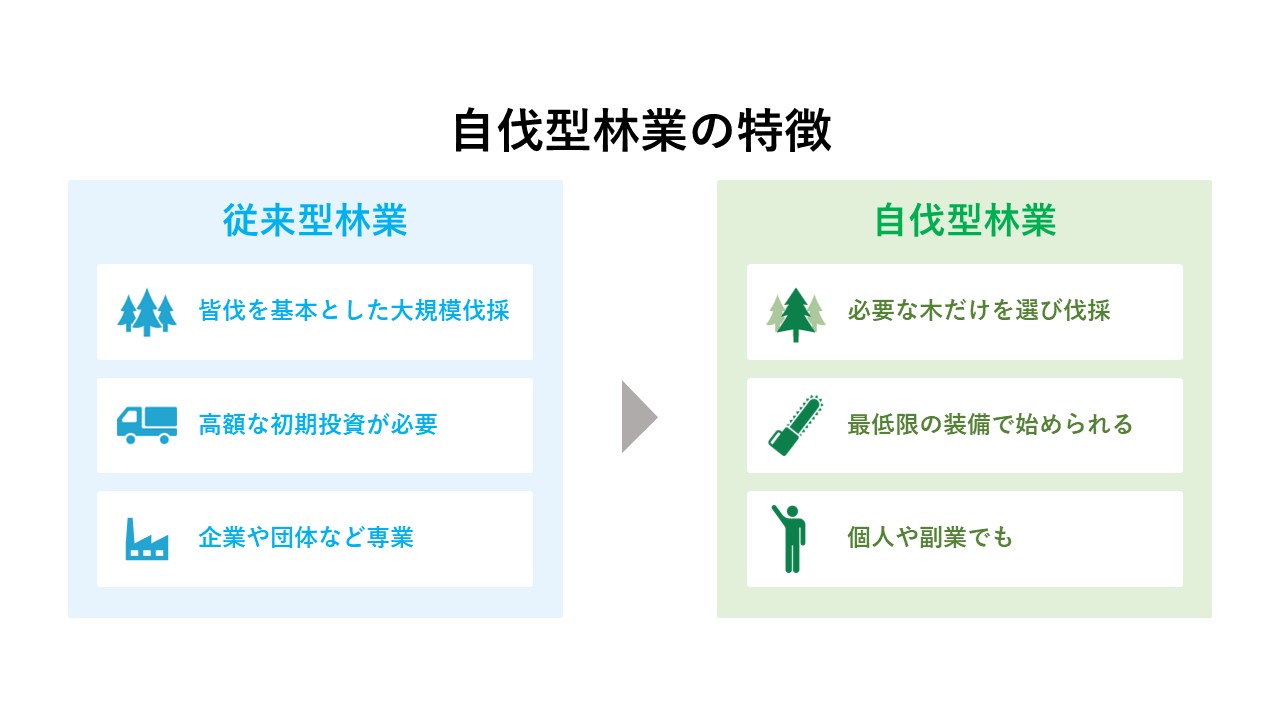 自伐型林業の特徴

従来型林業

皆伐を基本とした大規模伐採

高額な初期投資が必要

企業や団体など専業

自伐型林業

必要な木だけを選び伐採

最低限の装備で始められる

個人や副業でも